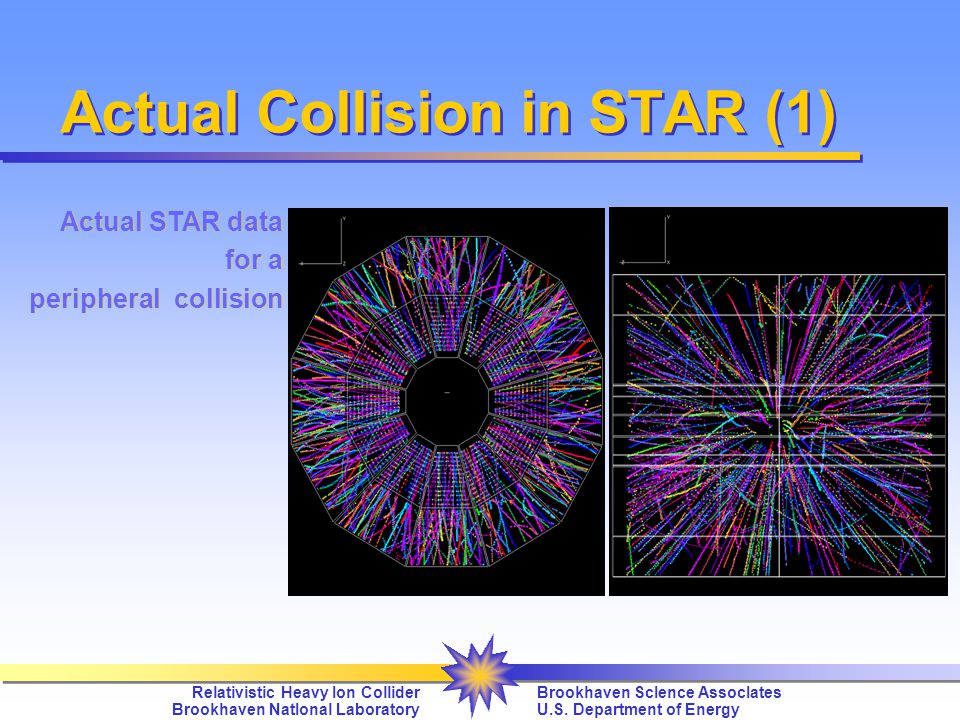 Actual Collision in STAR (1)

Actual STAR data for a peripheral collision

Relativistic Heavy Ion Collider
Brookhaven National Laboratory

Brookhaven Science Associates
U.S. Department of Energy